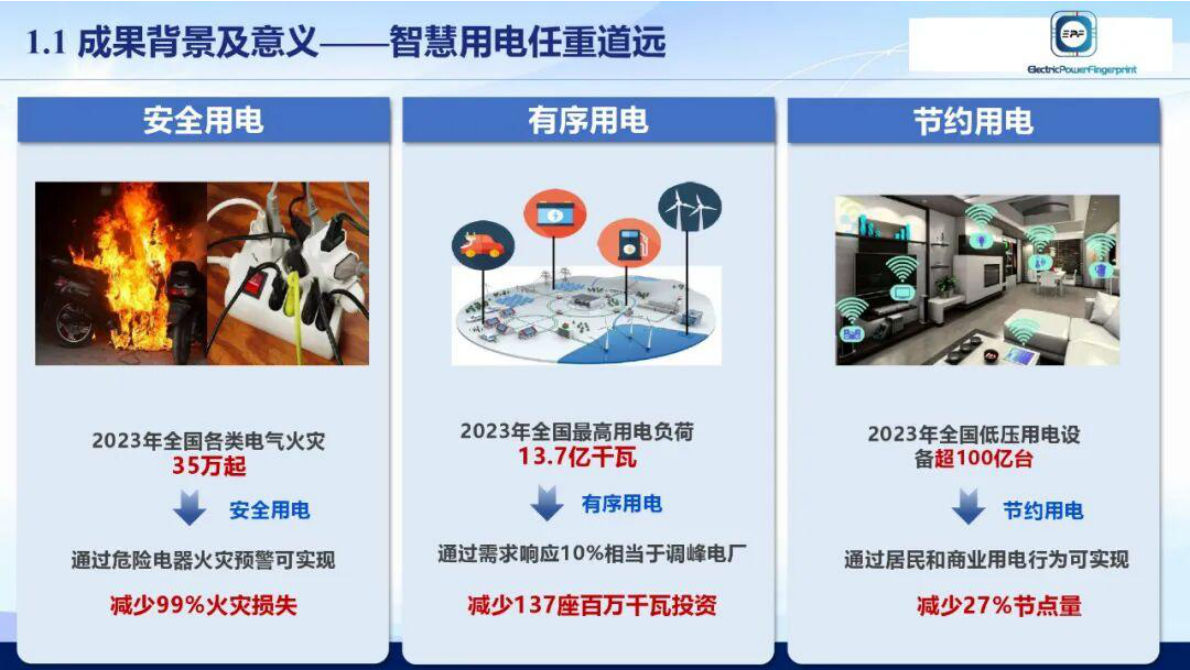 1.1 成果背景及意义——智慧用电任重道远

EPF
ElectricPowerFingerprint

安全用电

2023年全国各类电气火灾
35万起

安全用电

通过危险电器火灾预警可实现

减少99%火灾损失

有序用电

2023年全国最高用电负荷
13.7亿千瓦

有序用电

通过需求响应10%相当于调峰电厂

减少137座百万千瓦投资

节约用电

2023年全国低压用电设备超100亿台

节约用电

通过居民和商业用电行为可实现

减少27%节点量